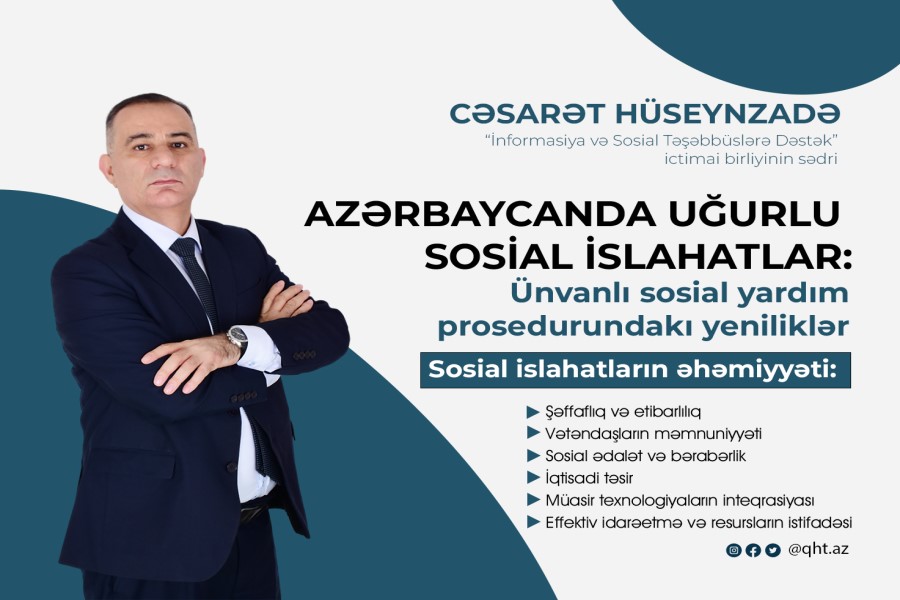 CƏSARƏT HÜSEYNZADƏ
"İnformasiya və Sosial Təşəbbüslərə Dəstək" ictimai birliyinin sədri

AZƏRBAYCANDA UĞURLU SOSİAL İSLAHATLAR:
Ünvanlı sosial yardım prosedurundakı yeniliklər

Sosial islahatların əhəmiyyəti:

▶ Şəffaflıq və etibarlılıq
▶ Vətəndaşların məmnuniyyəti
▶ Sosial ədalət və bərabərlik
▶ İqtisadi təsir
▶ Müasir texnologiyaların inteqrasiyası
▶ Effektiv idarəetmə və resursların istifadəsi

@qht.az